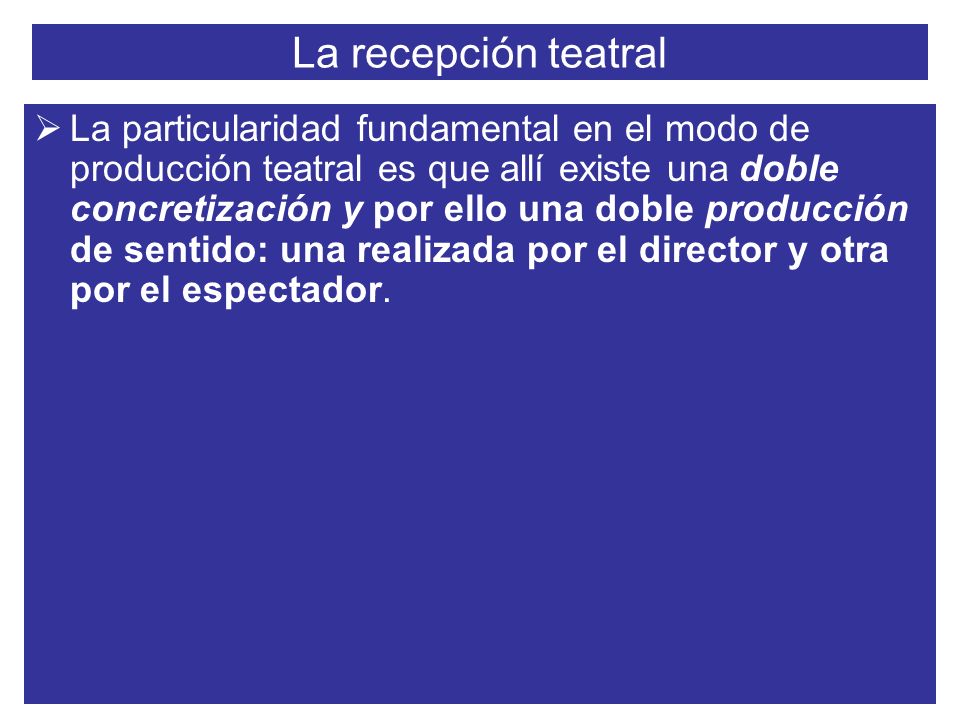 La recepción teatral

➢ La particularidad fundamental en el modo de producción teatral es que allí existe una doble concretización y por ello una doble producción de sentido: una realizada por el director y otra por el espectador.